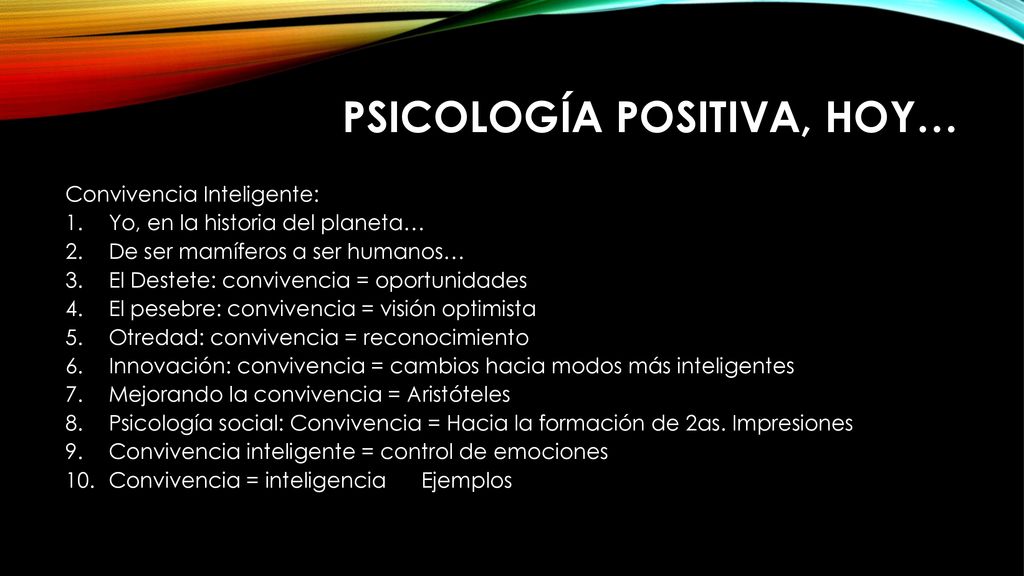 PSICOLOGÍA POSITIVA, HOY…

Convivencia Inteligente:
1. Yo, en la historia del planeta…
2. De ser mamíferos a ser humanos…
3. El Destete: convivencia = oportunidades
4. El pesebre: convivencia = visión optimista
5. Otredad: convivencia = reconocimiento
6. Innovación: convivencia = cambios hacia modos más inteligentes
7. Mejorando la convivencia = Aristóteles
8. Psicología social: Convivencia = Hacia la formación de 2as. Impresiones
9. Convivencia inteligente = control de emociones
10. Convivencia = inteligencia Ejemplos